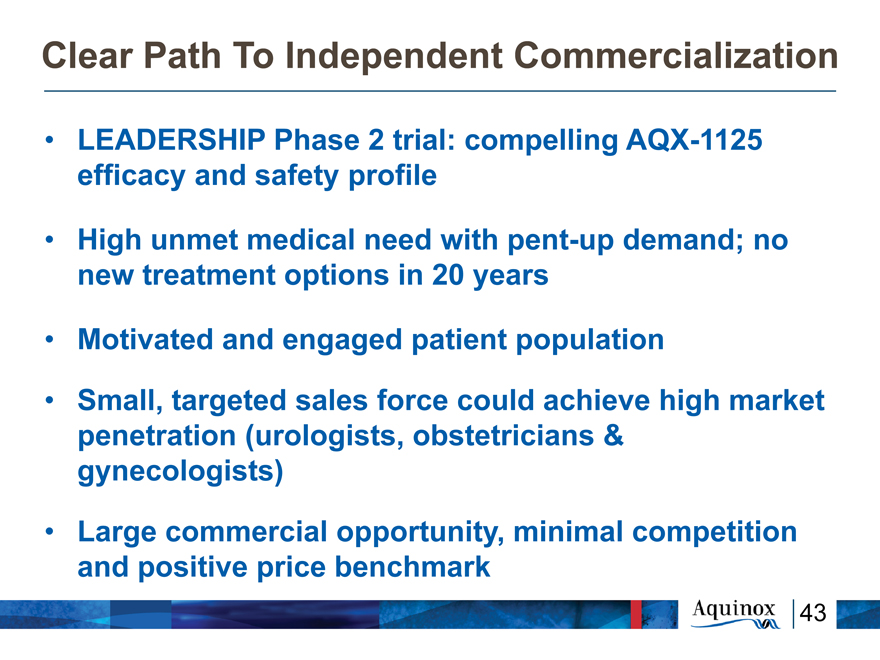 Clear Path To Independent Commercialization

• LEADERSHIP Phase 2 trial: compelling AQX-1125 efficacy and safety profile

• High unmet medical need with pent-up demand; no new treatment options in 20 years

• Motivated and engaged patient population

• Small, targeted sales force could achieve high market penetration (urologists, obstetricians & gynecologists)

• Large commercial opportunity, minimal competition and positive price benchmark

Aquinox 43